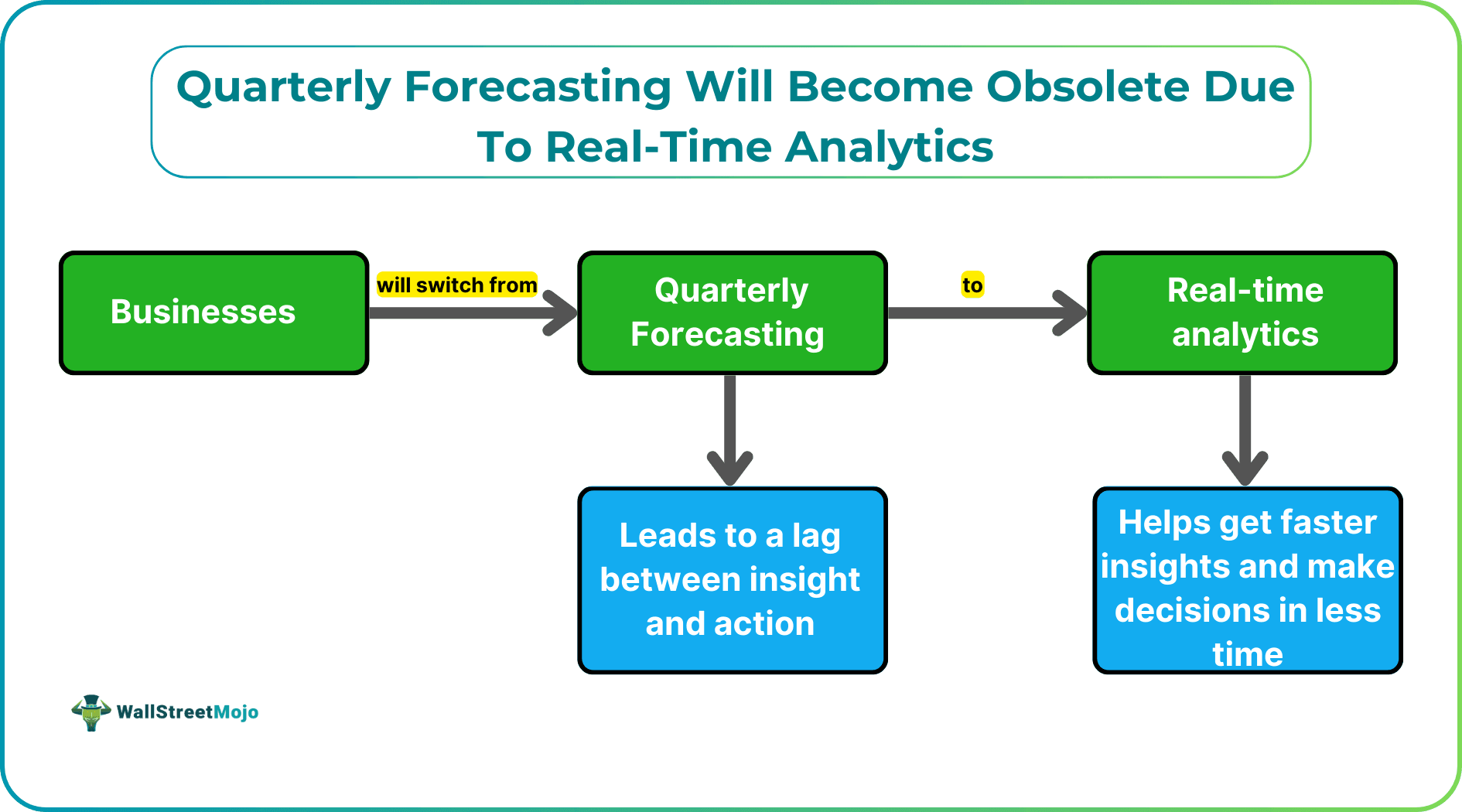 Quarterly Forecasting Will Become Obsolete Due To Real-Time Analytics

Businesses

will switch from

Quarterly Forecasting

to

Real-time analytics

Leads to a lag between insight and action

Helps get faster insights and make decisions in less time

WallStreetMojo